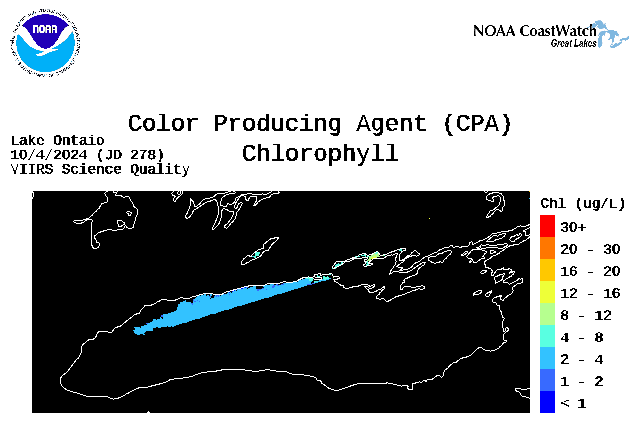 NOAA

NOAA CoastWatch
Great Lakes

Color Producing Agent (CPA)
Chlorophyll

Lake Ontaio
10/4/2024 (JD 278)
VIIRS Science Quality

Chl (ug/L)
30+
20 - 30
16 - 20
12 - 16
8 - 12
4 - 8
2 - 4
1 - 2
< 1